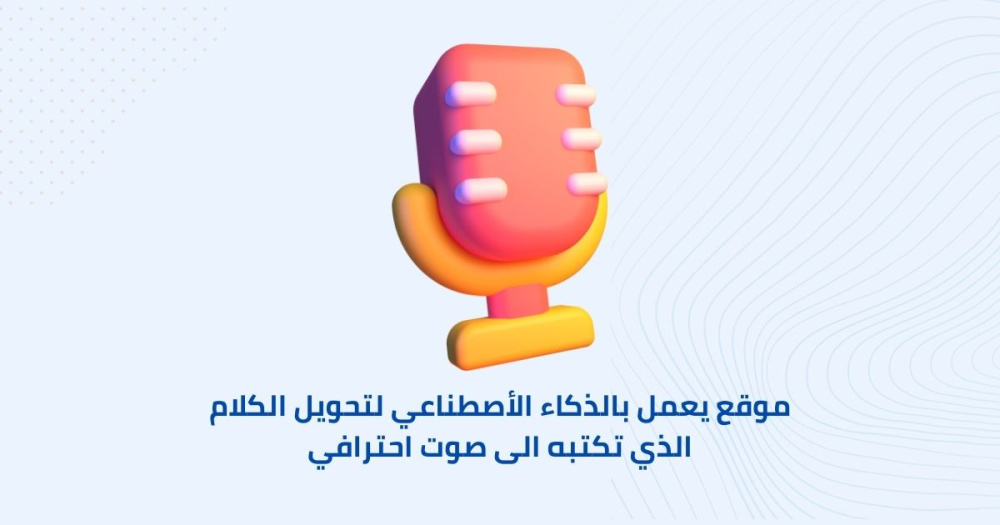 موقع يعمل بالذكاء الأصطناعي لتحويل الكلام
الذي تكتبه الى صوت احترافي